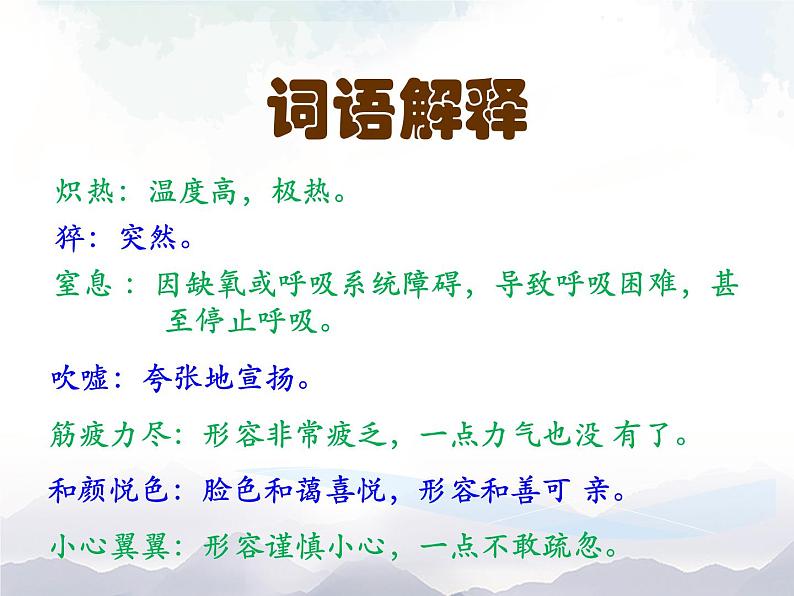 词语解释

炽热：温度高，极热。

猝：突然。

窒息：因缺氧或呼吸系统障碍，导致呼吸困难，甚至停止呼吸。

吹嘘：夸张地宣扬。

筋疲力尽：形容非常疲乏，一点力气也没有了。

和颜悦色：脸色和蔼喜悦，形容和善可亲。

小心翼翼：形容谨慎小心，一点不敢疏忽。